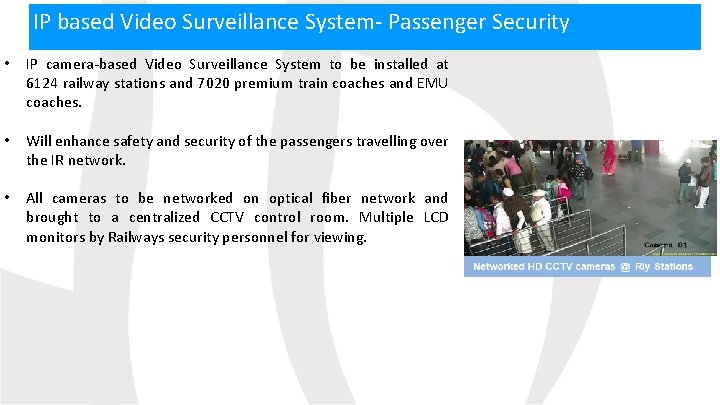 IP based Video Surveillance System- Passenger Security

• IP camera-based Video Surveillance System to be installed at 6124 railway stations and 7020 premium train coaches and EMU coaches.

• Will enhance safety and security of the passengers travelling over the IR network.

• All cameras to be networked on optical fiber network and brought to a centralized CCTV control room. Multiple LCD monitors by Railways security personnel for viewing.

Camera 01

Networked HD CCTV cameras @ Rly Stations